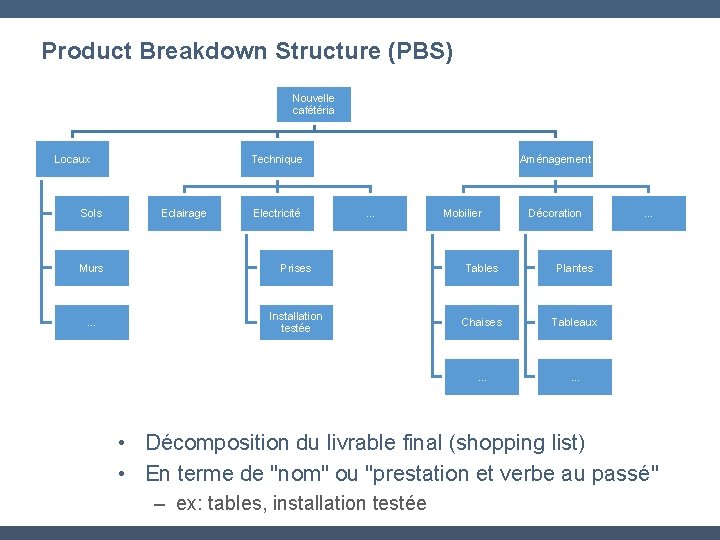 Product Breakdown Structure (PBS)

Nouvelle cafétéria

Locaux

Technique

Aménagement

Sols

Murs

...

Eclairage

Electricité

...

Prises

Installation testée

Mobilier

Décoration

...

Tables

Chaises

...

Plantes

Tableaux

...

• Décomposition du livrable final (shopping list)
• En terme de "nom" ou "prestation et verbe au passé"
– ex: tables, installation testée